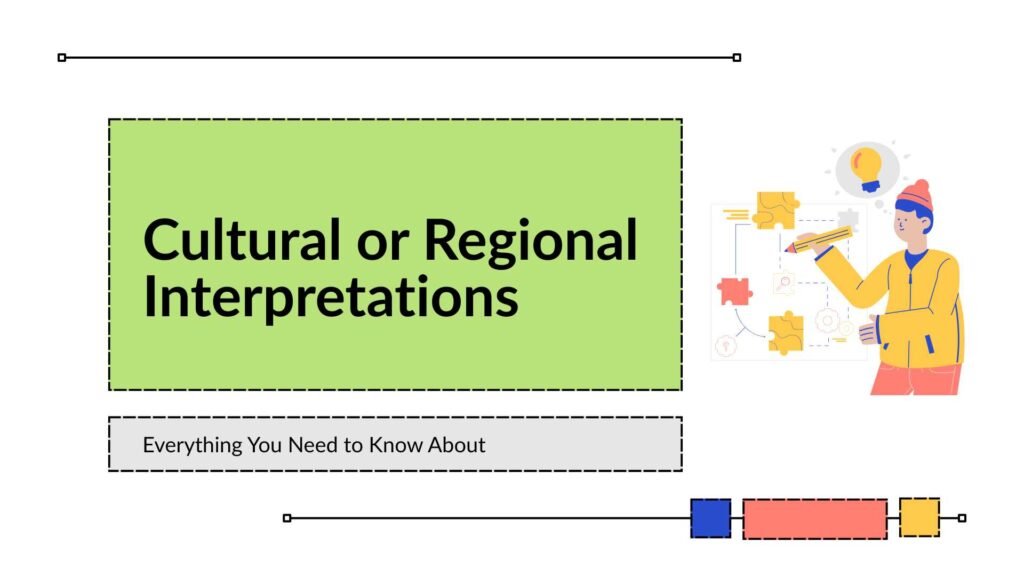 Cultural or Regional Interpretations

Everything You Need to Know About